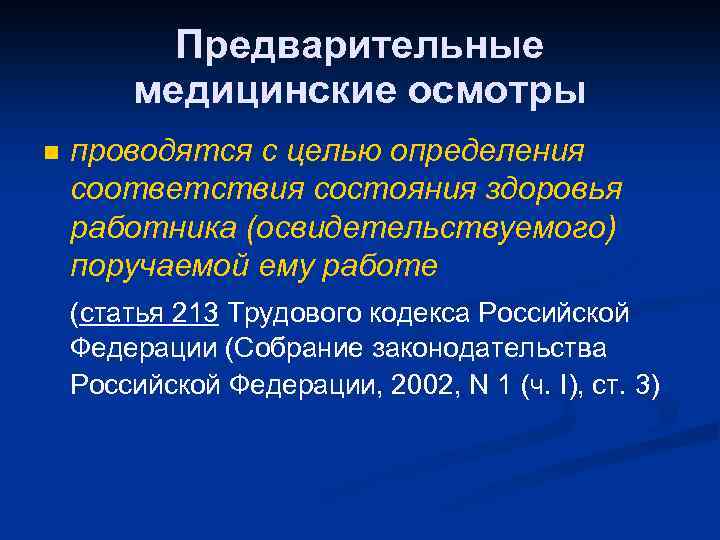 Предварительные медицинские осмотры

проводятся с целью определения соответствия состояния здоровья работника (освидетельствуемого) поручаемой ему работе

(статья 213 Трудового кодекса Российской Федерации (Собрание законодательства Российской Федерации, 2002, N 1 (ч. I), ст. 3)